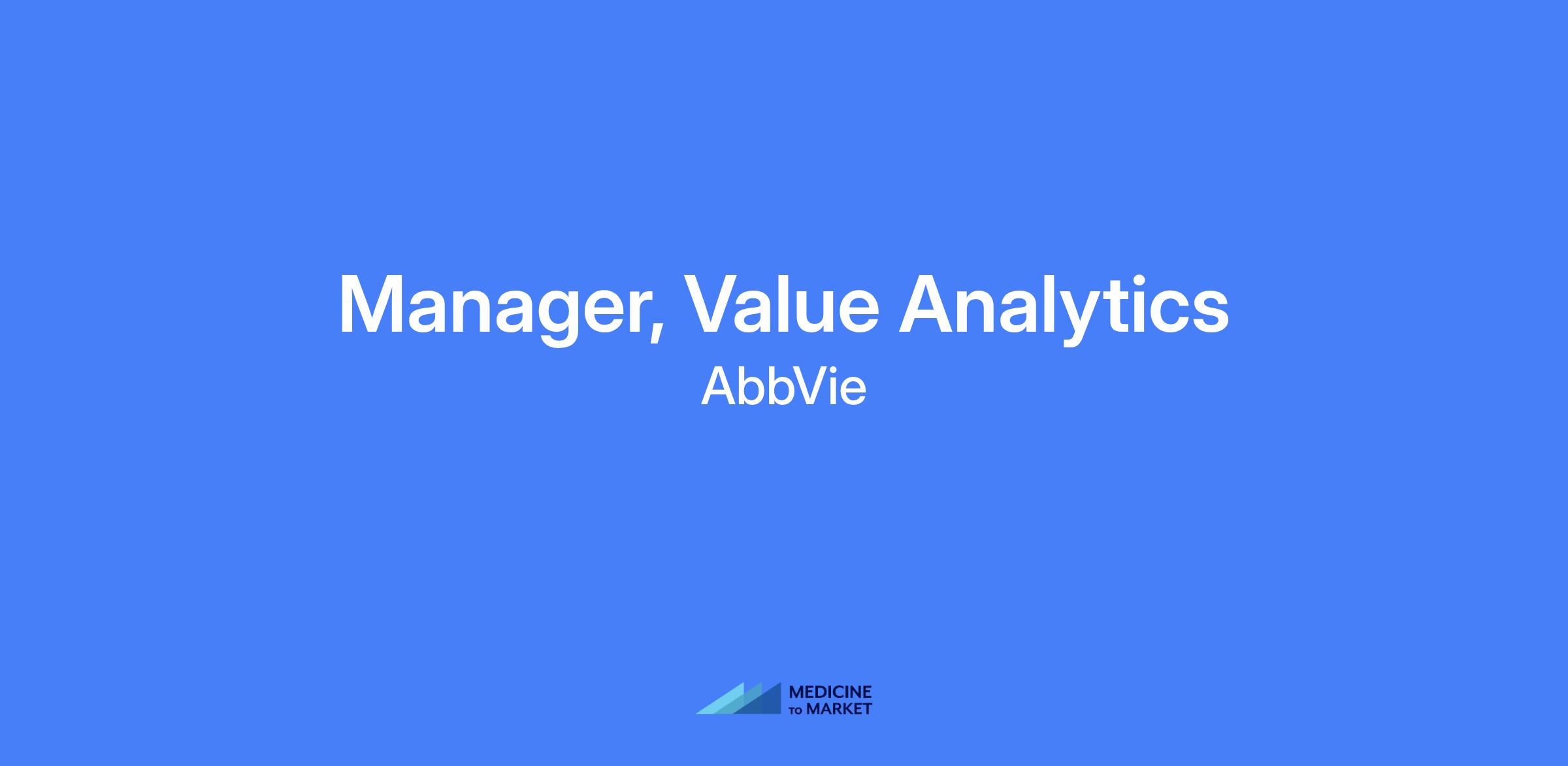 Manager, Value Analytics
AbbVie

MEDICINE
TO MARKET